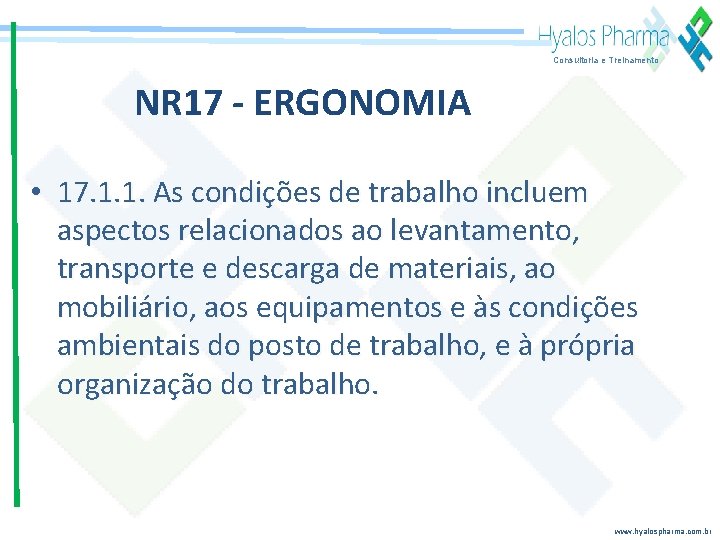 Hyalos Pharma
Consultoria e Treinamento

NR17 - ERGONOMIA

• 17.1.1. As condições de trabalho incluem aspectos relacionados ao levantamento, transporte e descarga de materiais, ao mobiliário, aos equipamentos e às condições ambientais do posto de trabalho, e à própria organização do trabalho.

www.hyalospharma.com.br